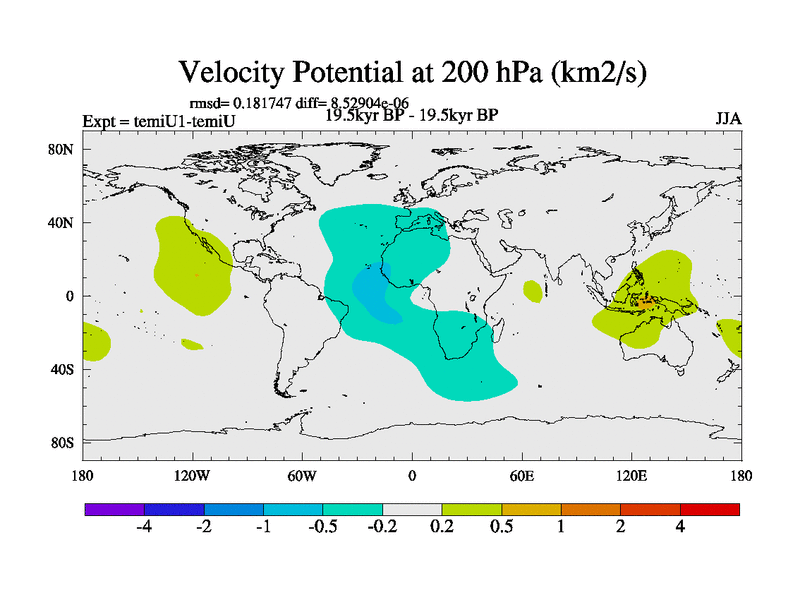 Velocity Potential at 200 hPa (km2/s)

rmsd= 0.181747 diff= 8.52904e-06

Expt = temiU1-temiU

19.5kyr BP - 19.5kyr BP

JJA

80N
40N
0
40S
80S

180 120W 60W 0 60E 120E 180

-4 -2 -1 -0.5 -0.2 0.2 0.5 1 2 4